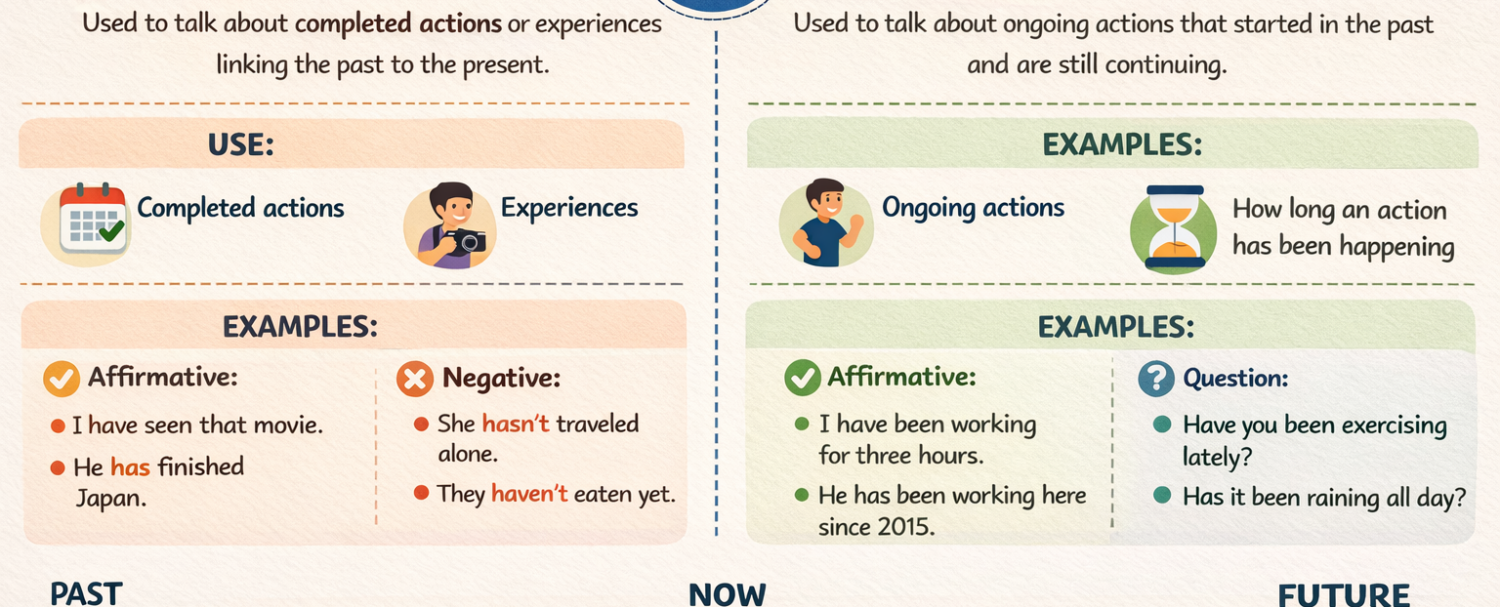 Used to talk about completed actions or experiences linking the past to the present.

USE:

Completed actions

Experiences

EXAMPLES:

Affirmative:

I have seen that movie.

He has finished Japan.

Negative:

She hasn't traveled alone.

They haven't eaten yet.

Used to talk about ongoing actions that started in the past and are still continuing.

EXAMPLES:

Ongoing actions

How long an action has been happening

EXAMPLES:

Affirmative:

I have been working for three hours.

He has been working here since 2015.

Question:

Have you been exercising lately?

Has it been raining all day?

PAST

NOW

FUTURE